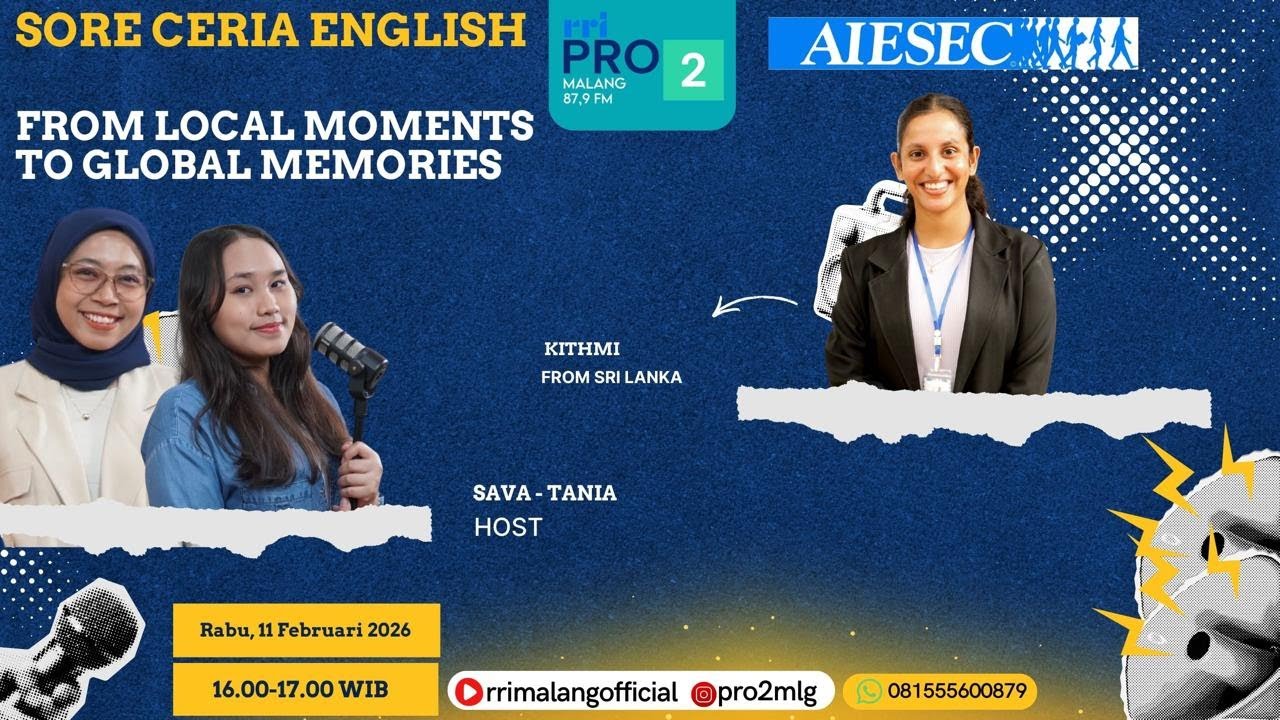 SORE CERIA ENGLISH

rri PRO 2 MALANG 87,9 FM

AIESEC

FROM LOCAL MOMENTS TO GLOBAL MEMORIES

KITHMI
FROM SRI LANKA

SAVA - TANIA
HOST

Rabu, 11 Februari 2026

16.00-17.00 WIB

rrimalangofficial pro2mlg

081555600879